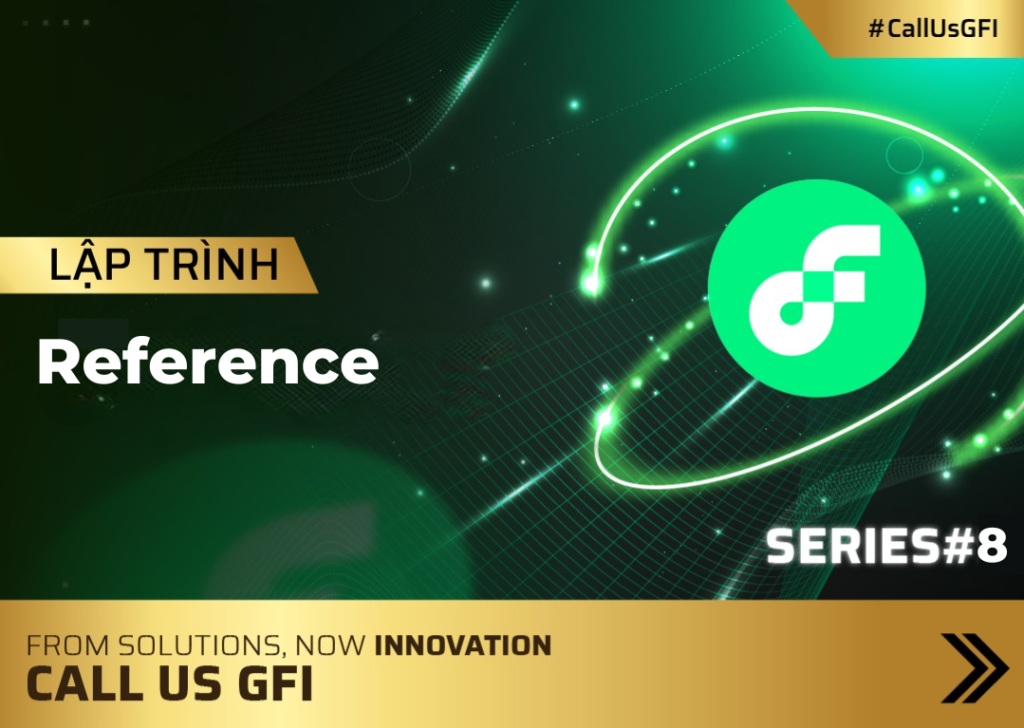 #CallUsGFI

LẬP TRÌNH

Reference

SERIES#8

FROM SOLUTIONS, NOW INNOVATION

CALL US GFI